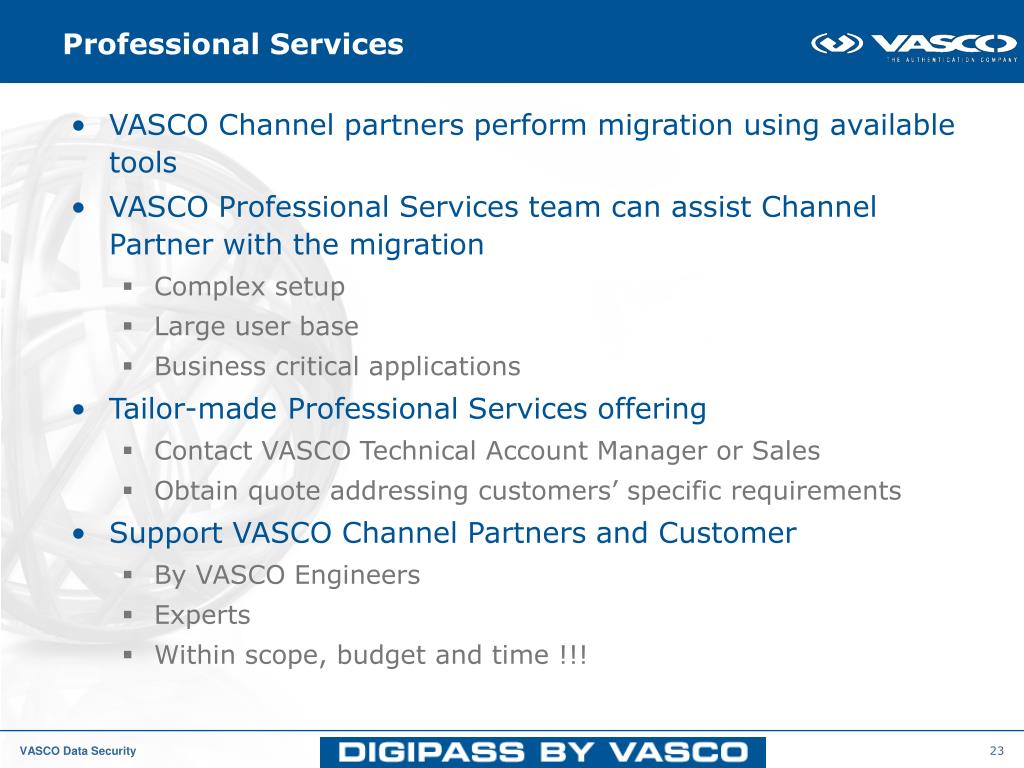 Professional Services

VASCO
THE AUTHENTICATION COMPANY

• VASCO Channel partners perform migration using available tools
• VASCO Professional Services team can assist Channel Partner with the migration
  ▪ Complex setup
  ▪ Large user base
  ▪ Business critical applications
• Tailor-made Professional Services offering
  ▪ Contact VASCO Technical Account Manager or Sales
  ▪ Obtain quote addressing customers' specific requirements
• Support VASCO Channel Partners and Customer
  ▪ By VASCO Engineers
  ▪ Experts
  ▪ Within scope, budget and time !!!

VASCO Data Security

DIGIPASS BY VASCO

23